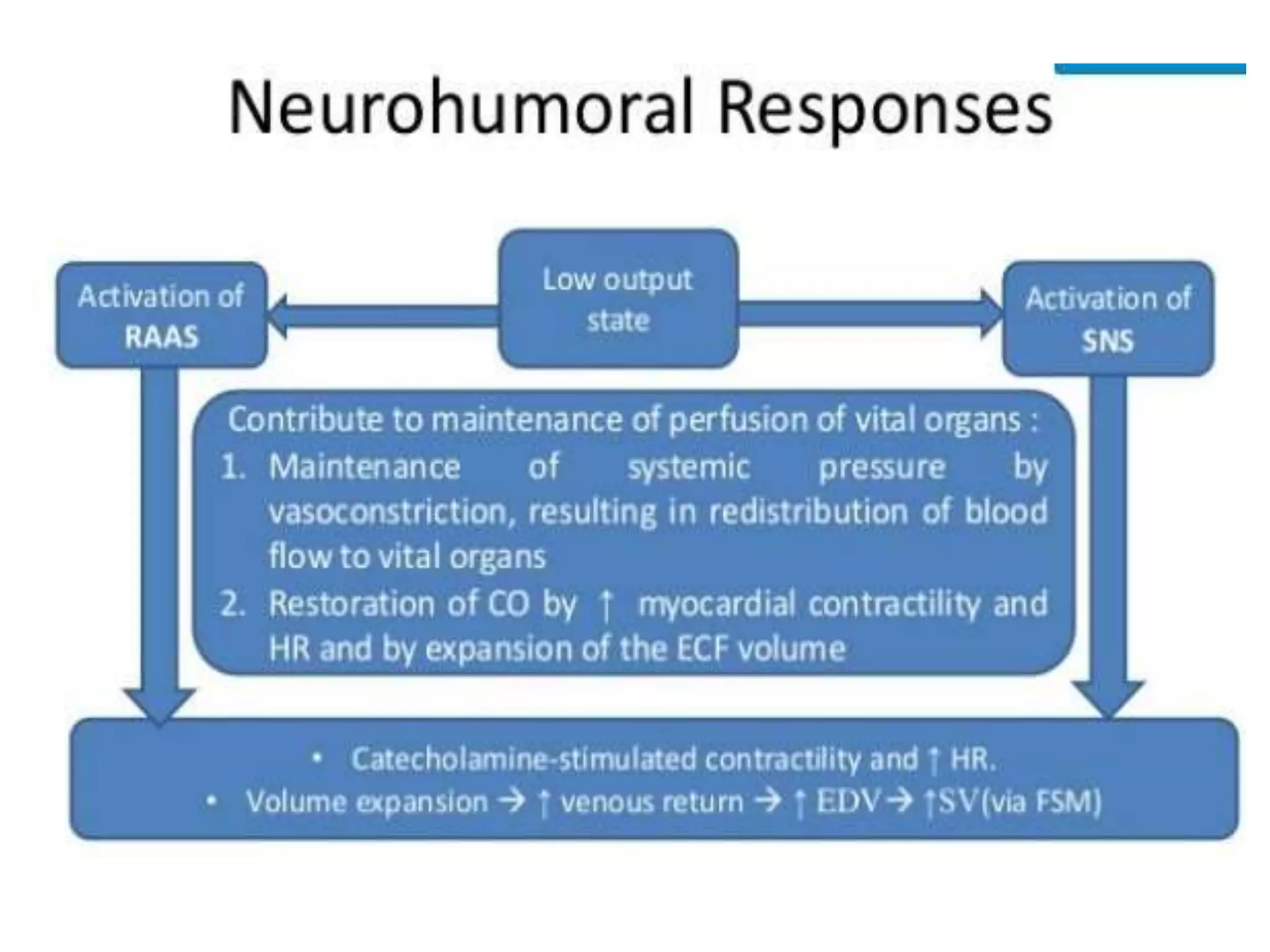 Neurohumoral Responses

Activation of RAAS

Low output state

Activation of SNS

Contribute to maintenance of perfusion of vital organs :

1. Maintenance of systemic pressure by vasoconstriction, resulting in redistribution of blood flow to vital organs
2. Restoration of CO by ↑ myocardial contractility and HR and by expansion of the ECF volume

• Catecholamine-stimulated contractility and ↑ HR.
• Volume expansion → ↑ venous return → ↑ EDV → ↑SV(via FSM)